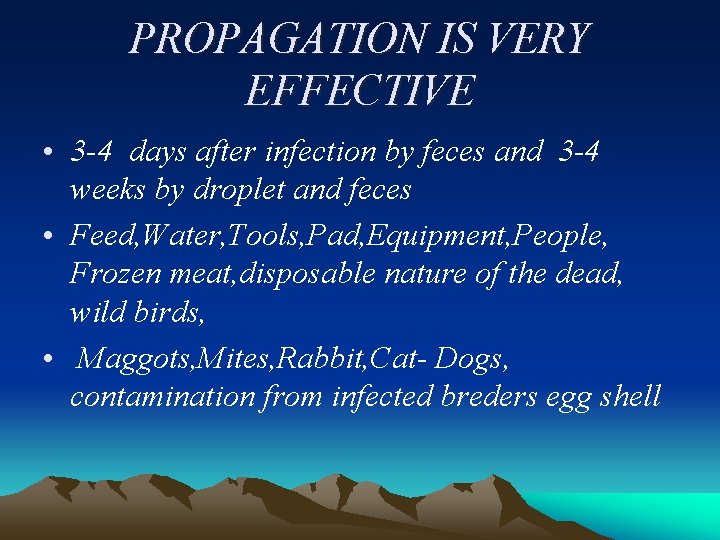 PROPAGATION IS VERY EFFECTIVE

• 3-4 days after infection by feces and 3-4 weeks by droplet and feces

• Feed,Water,Tools,Pad,Equipment,People, Frozen meat,disposable nature of the dead, wild birds,

• Maggots,Mites,Rabbit,Cat- Dogs, contamination from infected breders egg shell